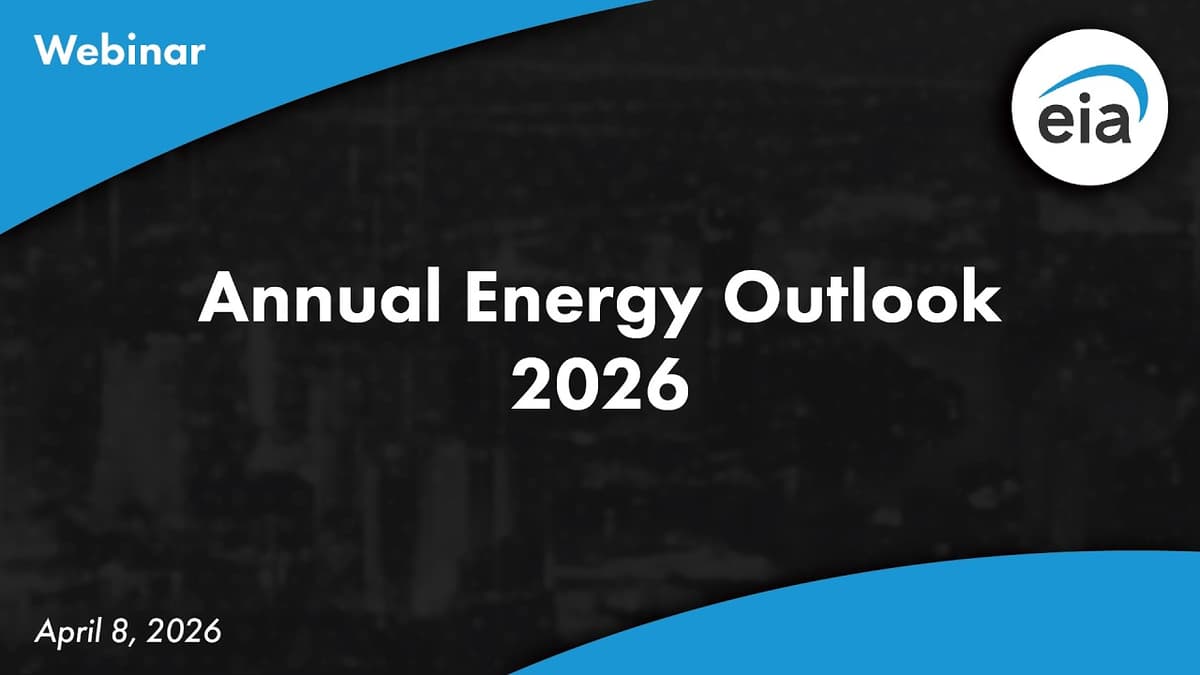 Webinar

eia

Annual Energy Outlook 2026

April 8, 2026